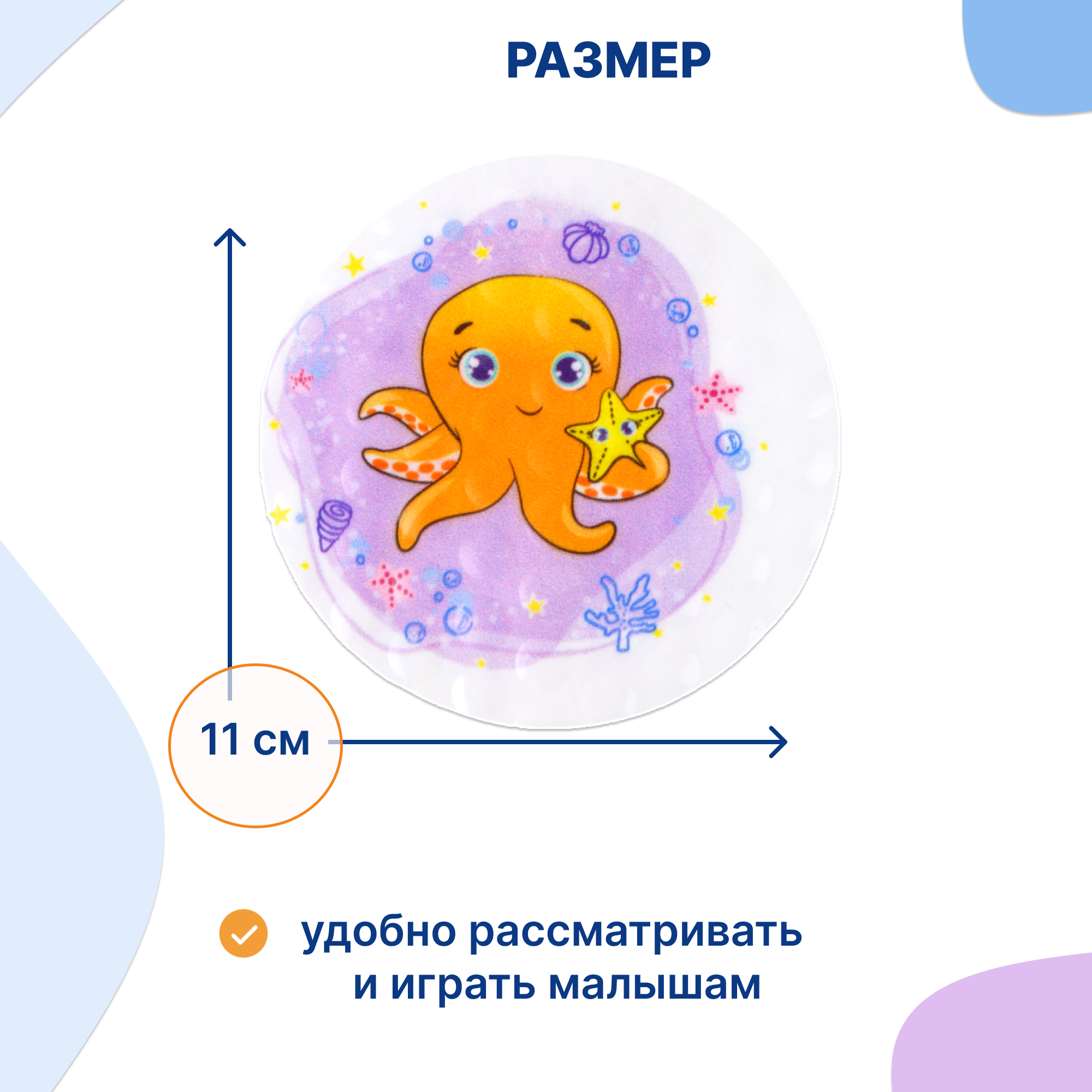 РАЗМЕР

11 см

удобно рассматривать и играть малышам